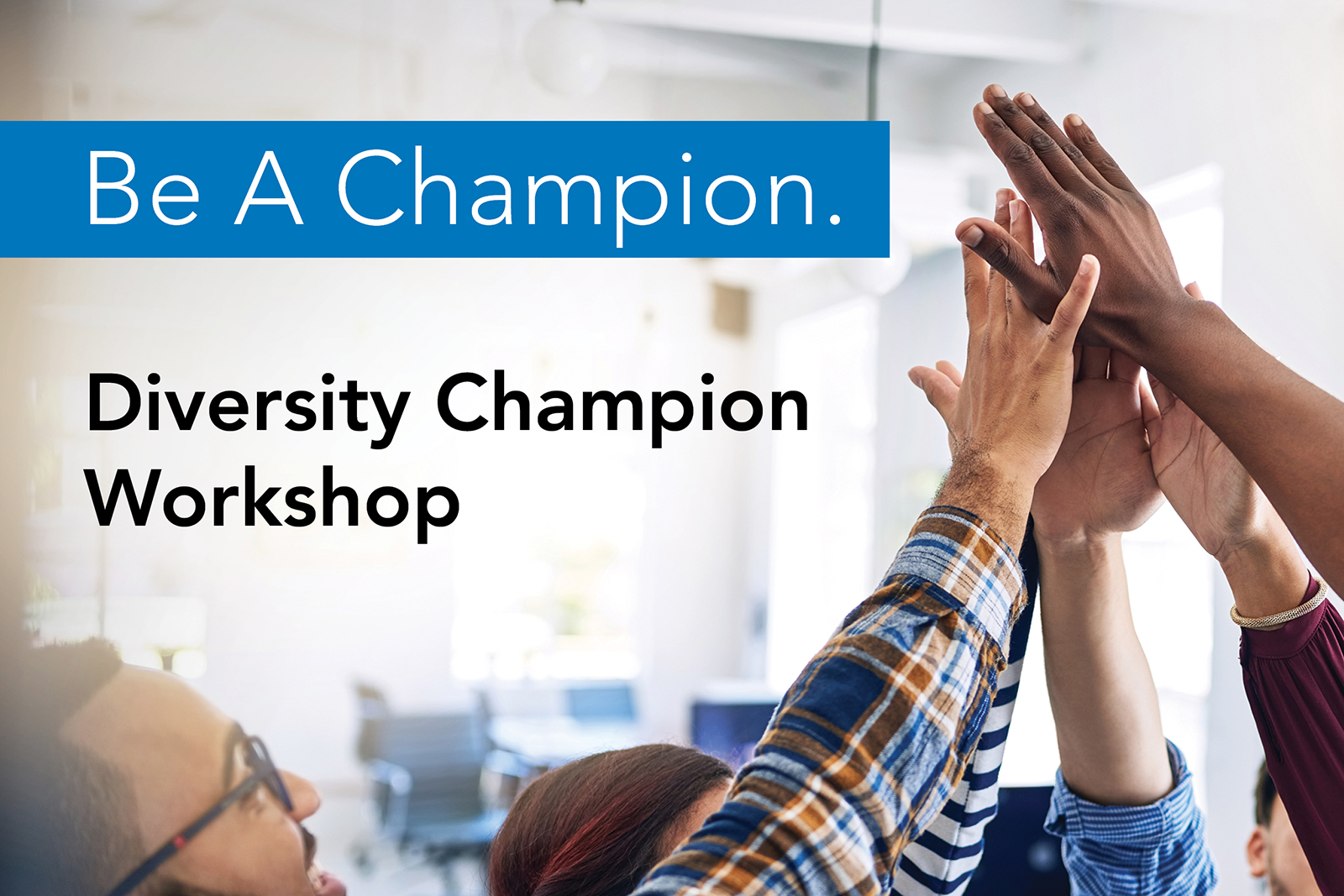 Be A Champion.

Diversity Champion Workshop